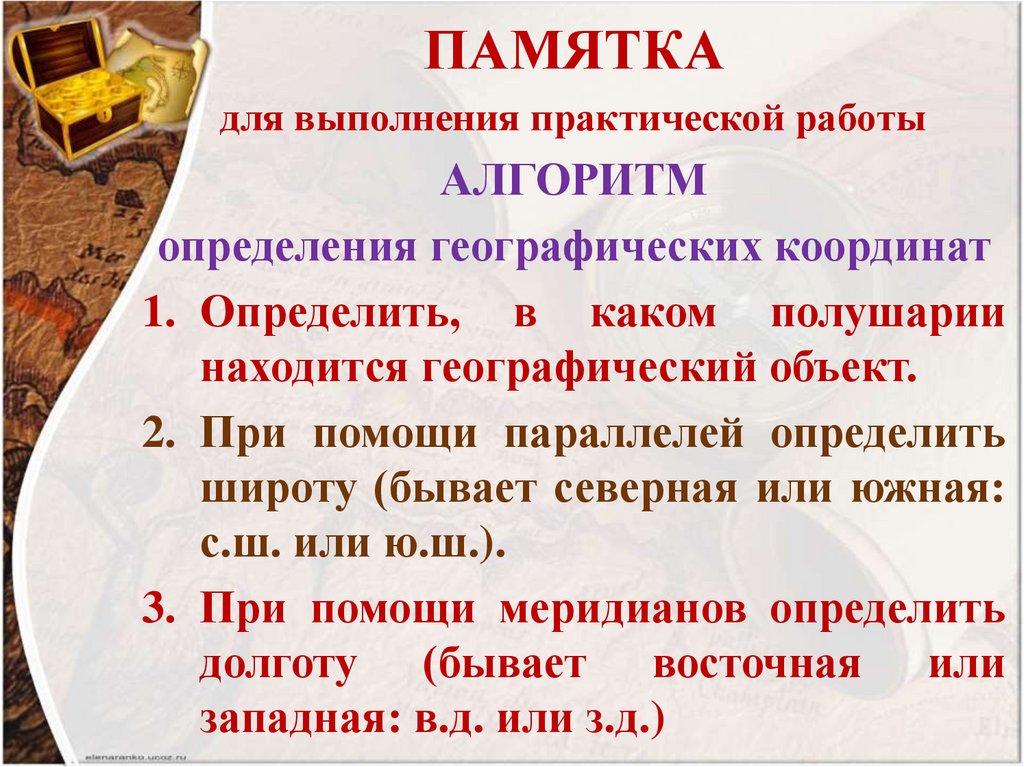 ПАМЯТКА
для выполнения практической работы
АЛГОРИТМ
определения географических координат

1. Определить, в каком полушарии находится географический объект.
2. При помощи параллелей определить широту (бывает северная или южная: с.ш. или ю.ш.).
3. При помощи меридианов определить долготу (бывает восточная или западная: в.д. или з.д.)

elenaranko.ucoz.ru